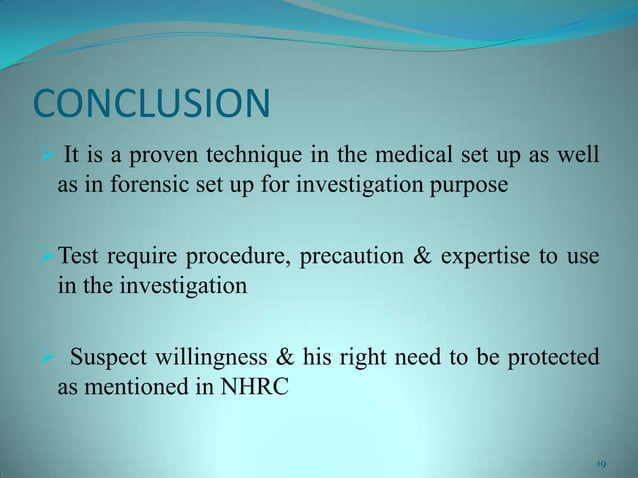 CONCLUSION

➢ It is a proven technique in the medical set up as well as in forensic set up for investigation purpose

➢ Test require procedure, precaution & expertise to use in the investigation

➢ Suspect willingness & his right need to be protected as mentioned in NHRC

19